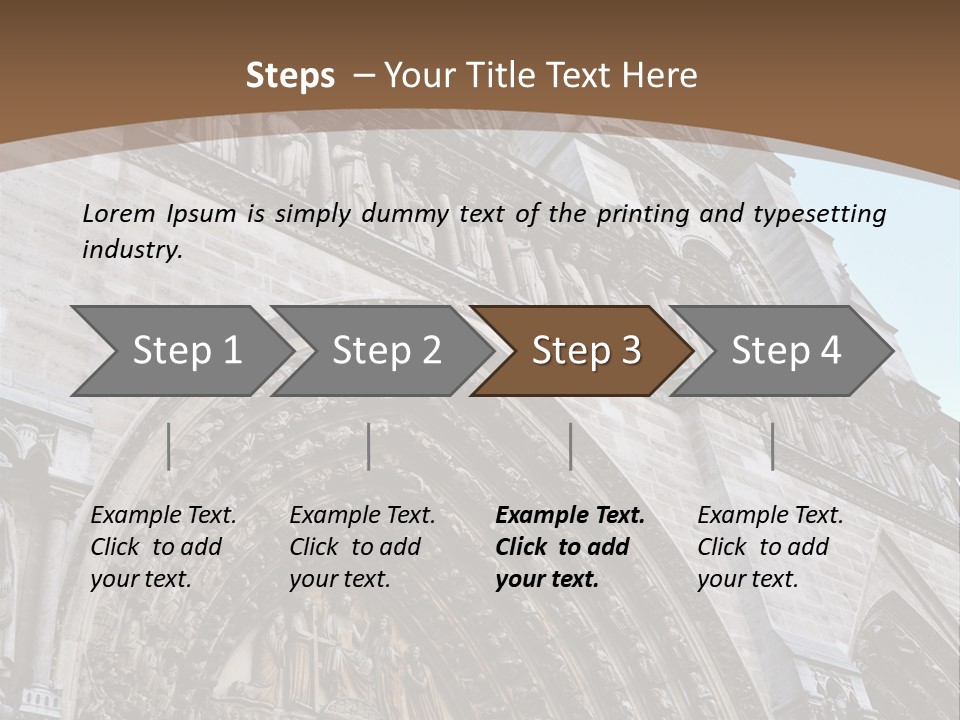 Steps – Your Title Text Here

Lorem Ipsum is simply dummy text of the printing and typesetting industry.

Step 1

Step 2

Step 3

Step 4

Example Text. Click to add your text.

Example Text. Click to add your text.

Example Text. Click to add your text.

Example Text. Click to add your text.